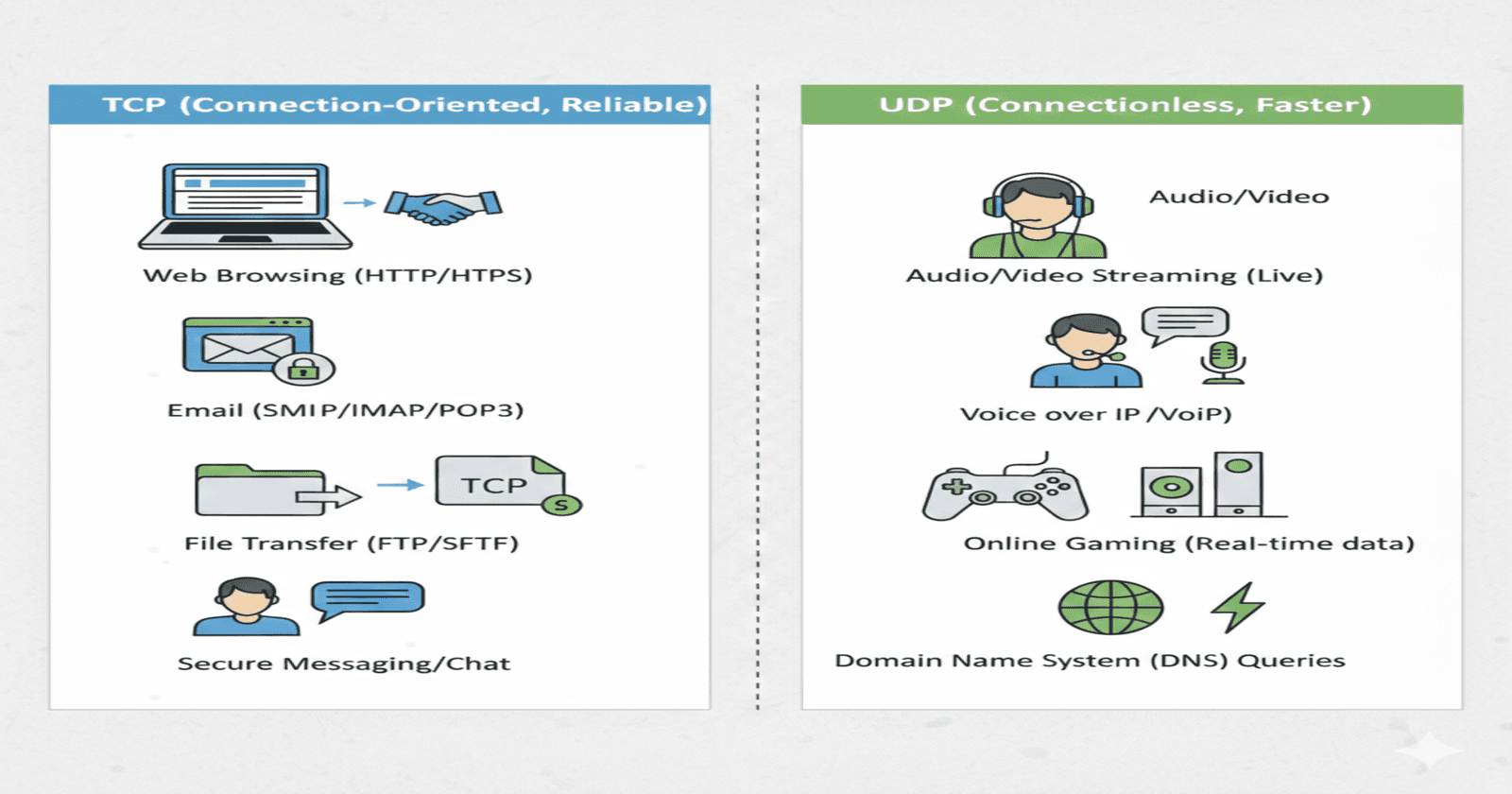 TCP (Connection-Oriented, Reliable)

Web Browsing (HTTP/HTPS)

Email (SMIP/IMAP/POP3)

TCP
S

File Transfer (FTP/SFTF)

Secure Messaging/Chat

UDP (Connectionless, Faster)

Audio/Video

Audio/Video Streaming (Live)

Voice over IP /VoiP)

Online Gaming (Real-time data)

Domain Name System (DNS) Queries